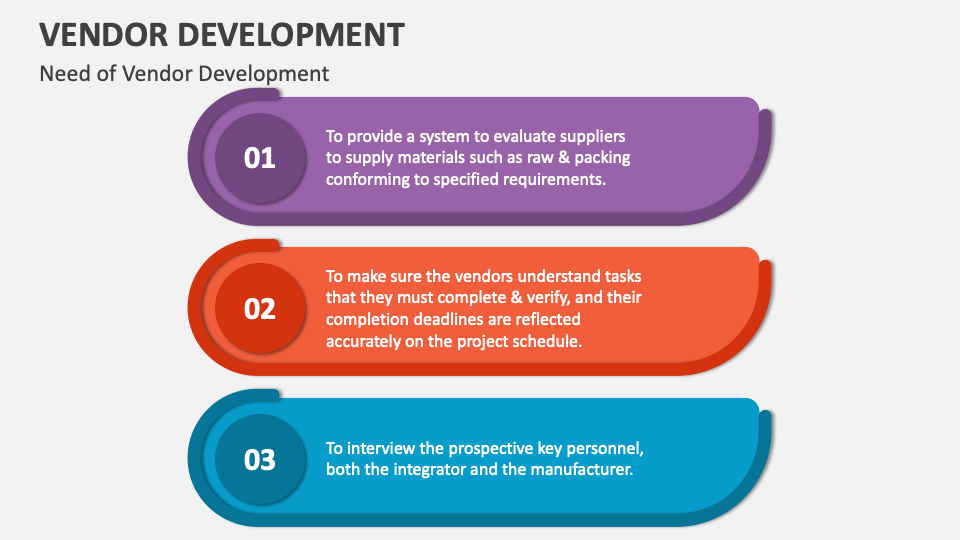 VENDOR DEVELOPMENT

Need of Vendor Development

01

To provide a system to evaluate suppliers to supply materials such as raw & packing conforming to specified requirements.

02

To make sure the vendors understand tasks that they must complete & verify, and their completion deadlines are reflected accurately on the project schedule.

03

To interview the prospective key personnel, both the integrator and the manufacturer.